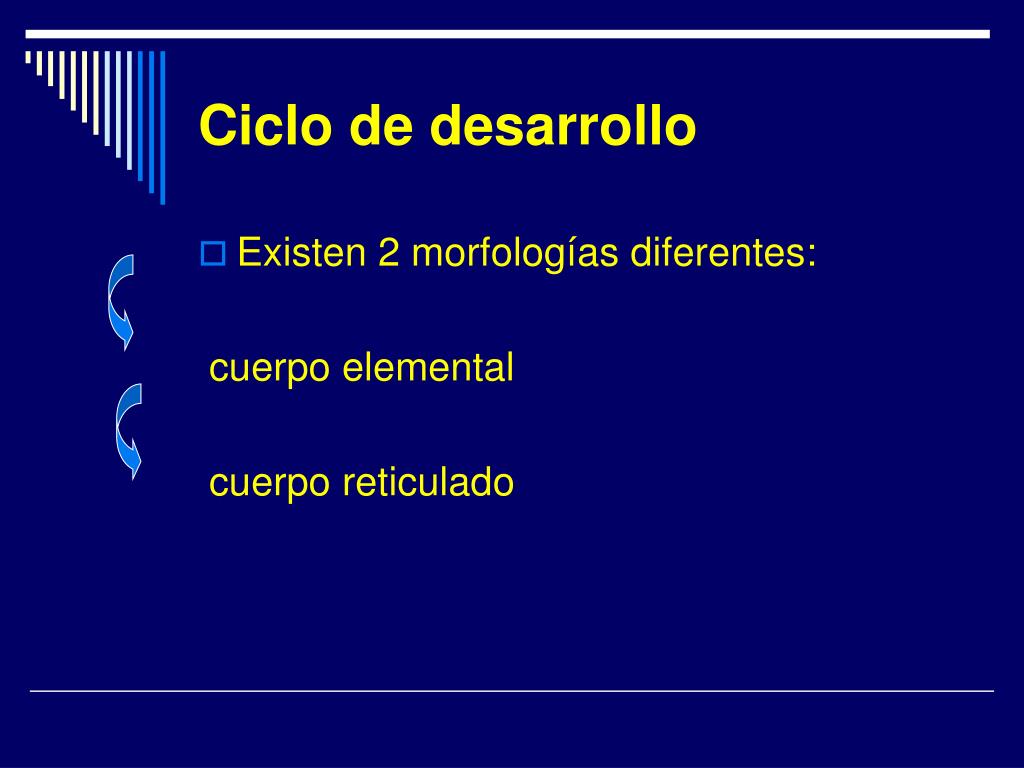 Ciclo de desarrollo

Existen 2 morfologías diferentes:

cuerpo elemental

cuerpo reticulado